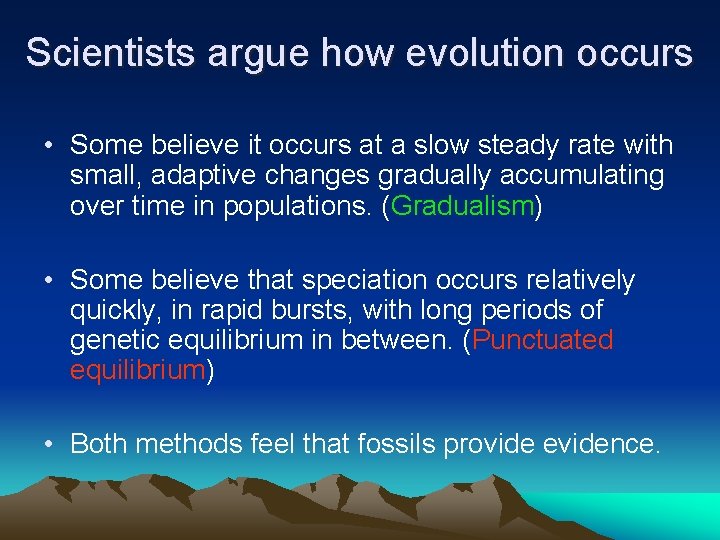 Scientists argue how evolution occurs

• Some believe it occurs at a slow steady rate with small, adaptive changes gradually accumulating over time in populations. (Gradualism)

• Some believe that speciation occurs relatively quickly, in rapid bursts, with long periods of genetic equilibrium in between. (Punctuated equilibrium)

• Both methods feel that fossils provide evidence.